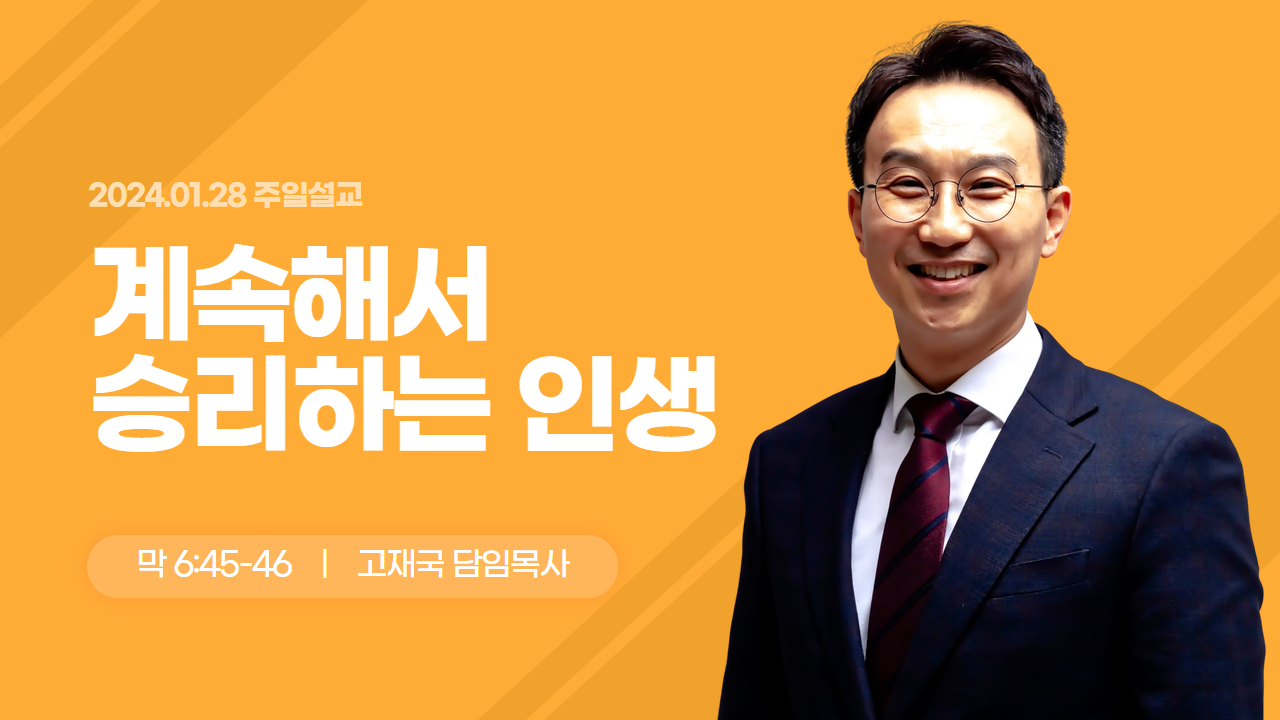 2024.01.28 주일설교

계속해서
승리하는 인생

막 6:45-46 | 고재국 담임목사